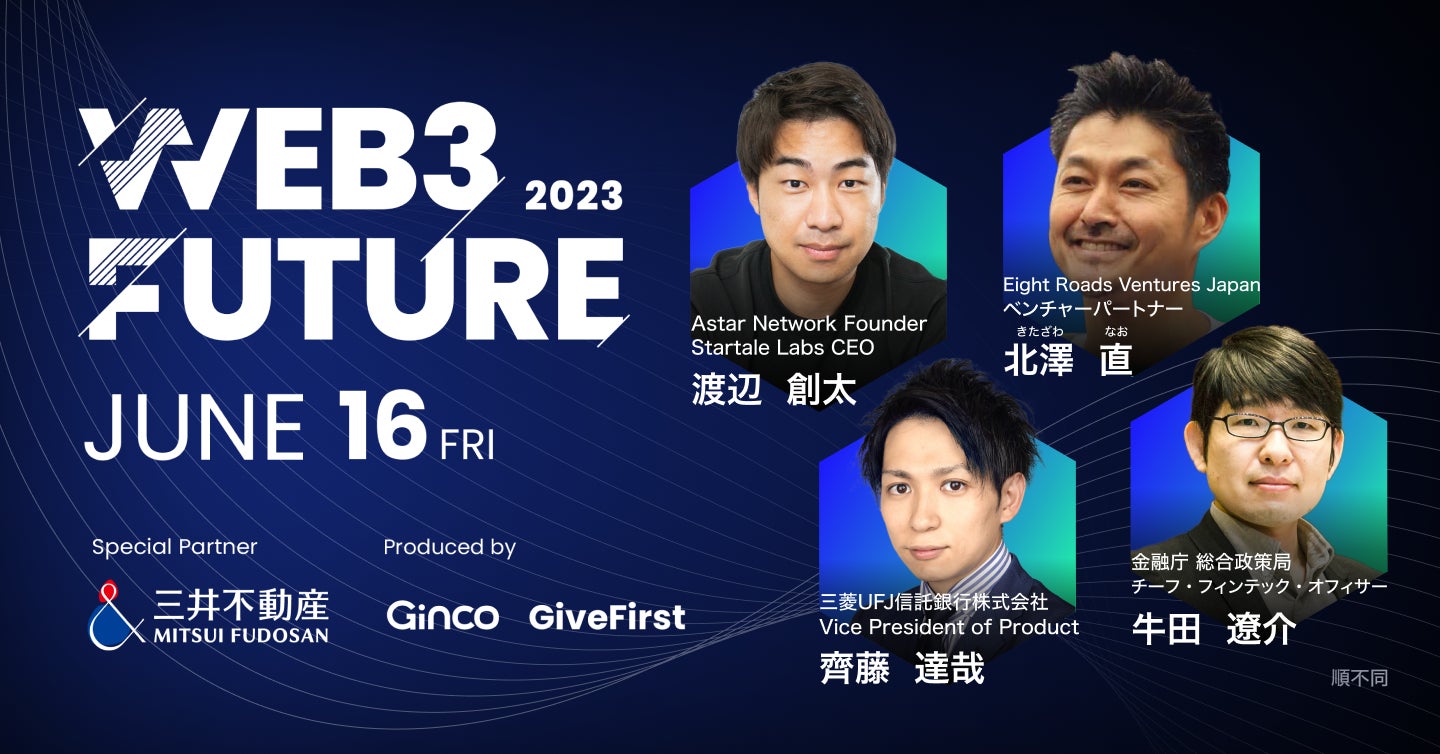 WEB3 FUTURE 2023

JUNE 16 FRI

Special Partner

三井不動産 MITSUI FUDOSAN

Produced by

Ginco GiveFirst

Astar Network Founder
Startale Labs CEO
渡辺 創太

Eight Roads Ventures Japan
ベンチャーパートナー
きたざわ なお
北澤 直

三菱UFJ信託銀行株式会社
Vice President of Product
齊藤 達哉

金融庁 総合政策局
チーフ・フィンテック・オフィサー
牛田 遼介

順不同